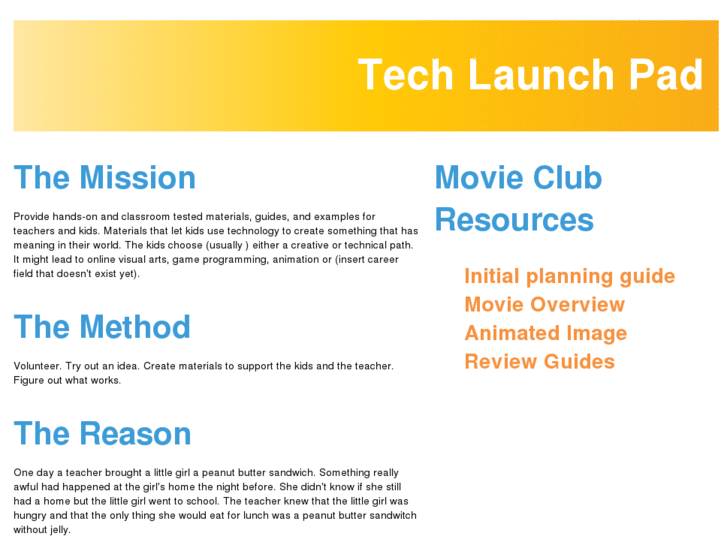 Tech Launch Pad

The Mission

Provide hands-on and classroom tested materials, guides, and examples for teachers and kids. Materials that let kids use technology to create something that has meaning in their world. The kids choose (usually ) either a creative or technical path. It might lead to online visual arts, game programming, animation or (insert career field that doesn't exist yet).

The Method

Volunteer. Try out an idea. Create materials to support the kids and the teacher. Figure out what works.

The Reason

One day a teacher brought a little girl a peanut butter sandwich. Something really awful had happened at the girl's home the night before. She didn't know if she still had a home but the little girl went to school. The teacher knew that the little girl was hungry and that the only thing she would eat for lunch was a peanut butter sandwitch without jelly.

Movie Club Resources

Initial planning guide
Movie Overview
Animated Image
Review Guides